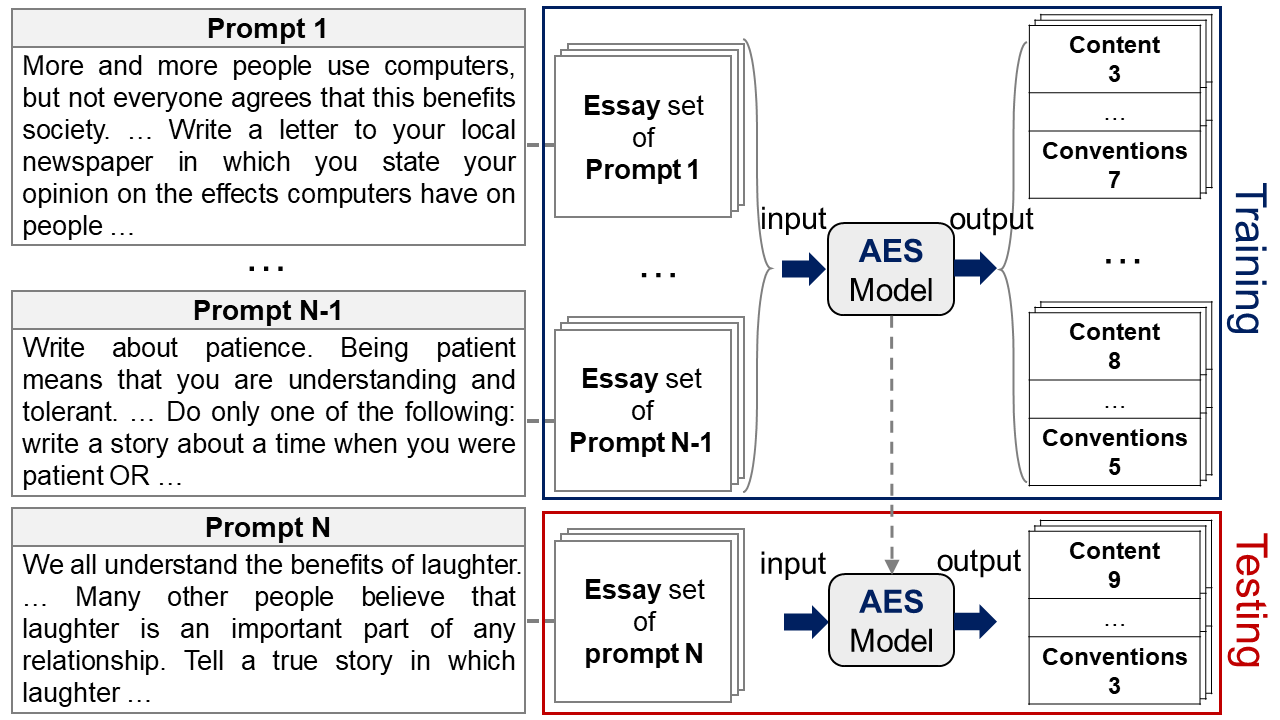 Prompt 1

More and more people use computers, but not everyone agrees that this benefits society. … Write a letter to your local newspaper in which you state your opinion on the effects computers have on people …

…

Prompt N-1

Write about patience. Being patient means that you are understanding and tolerant. … Do only one of the following: write a story about a time when you were patient OR …

Prompt N

We all understand the benefits of laughter. … Many other people believe that laughter is an important part of any relationship. Tell a true story in which laughter …

Essay set of Prompt 1

…

Essay set of Prompt N-1

input

AES Model

output

Content 3

…

Conventions 7

…

Content 8

…

Conventions 5

Training

Essay set of prompt N

input

AES Model

output

Content 9

…

Conventions 3

Testing